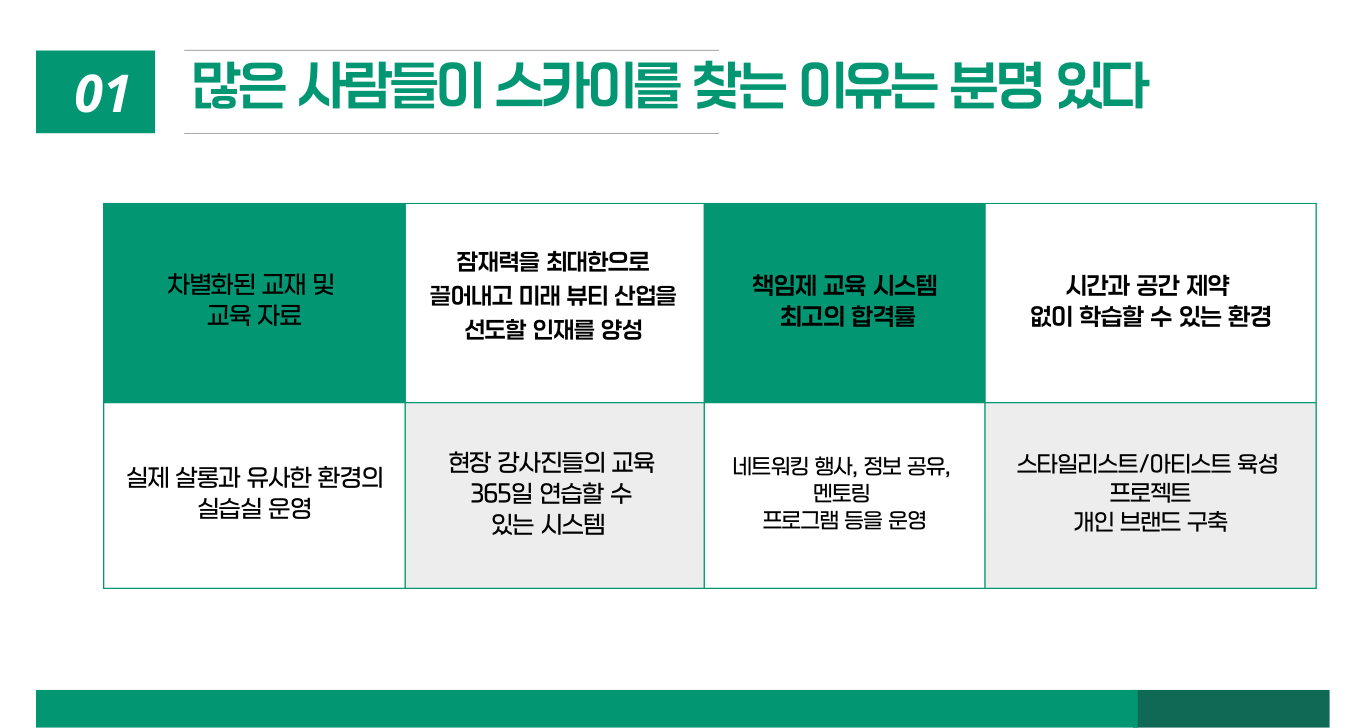 01

많은 사람들이 스카이를 찾는 이유는 분명 있다

| 차별화된 교재 및 교육 자료 | 잠재력을 최대한으로 끌어내고 미래 뷰티 산업을 선도할 인재를 양성 | 책임제 교육 시스템 최고의 합격률 | 시간과 공간 제약 없이 학습할 수 있는 환경 |
|---|---|---|---|
| 실제 살롱과 유사한 환경의 실습실 운영 | 현장 강사진들의 교육 365일 연습할 수 있는 시스템 | 네트워킹 행사, 정보 공유, 멘토링 프로그램 등을 운영 | 스타일리스트/아티스트 육성 프로젝트 개인 브랜드 구축 |